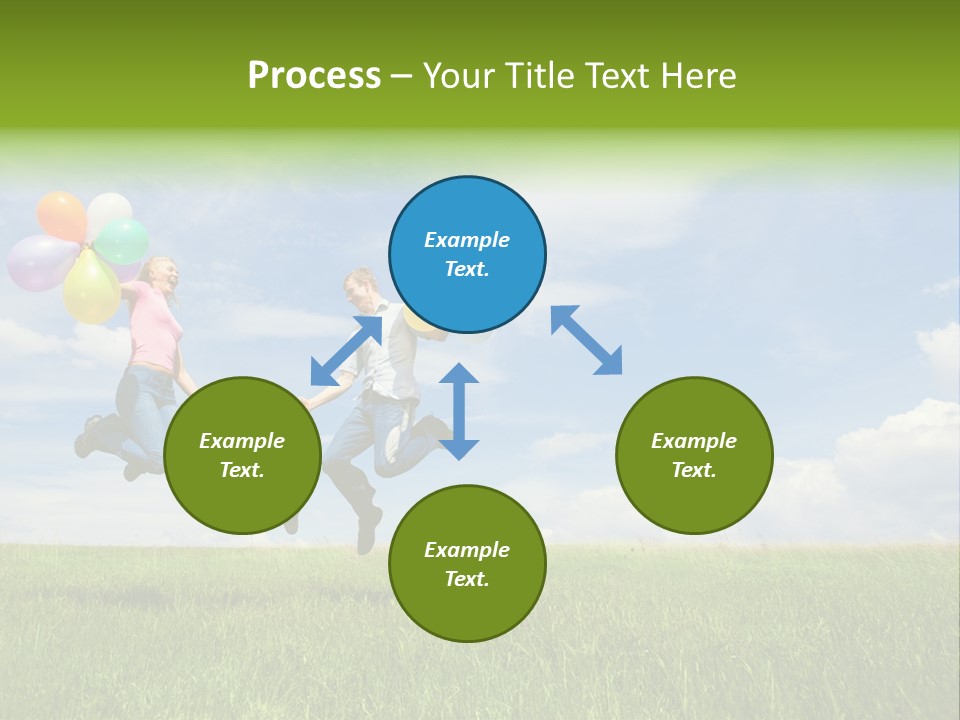 Process – Your Title Text Here

Example Text.

Example Text.

Example Text.

Example Text.